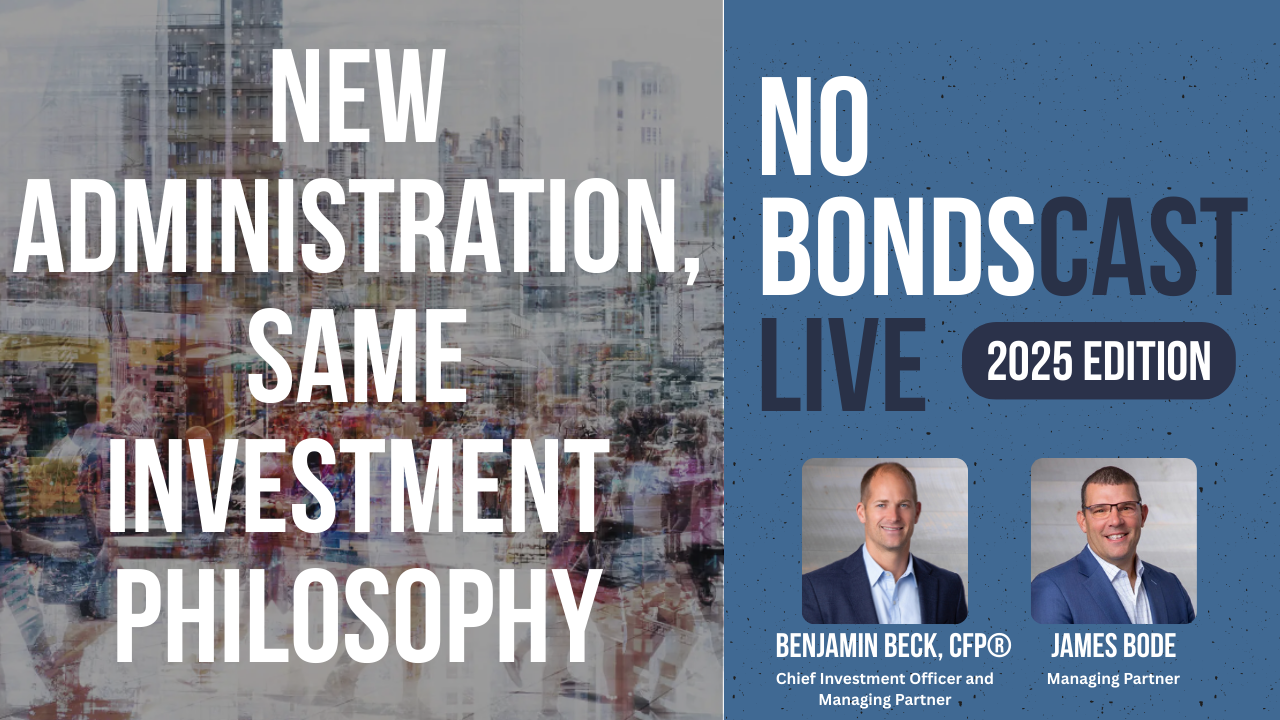 NEW ADMINISTRATION, SAME INVESTMENT PHILOSOPHY

NO BONDSCAST LIVE

2025 EDITION

BENJAMIN BECK, CFP®
Chief Investment Officer and Managing Partner

JAMES BODE
Managing Partner